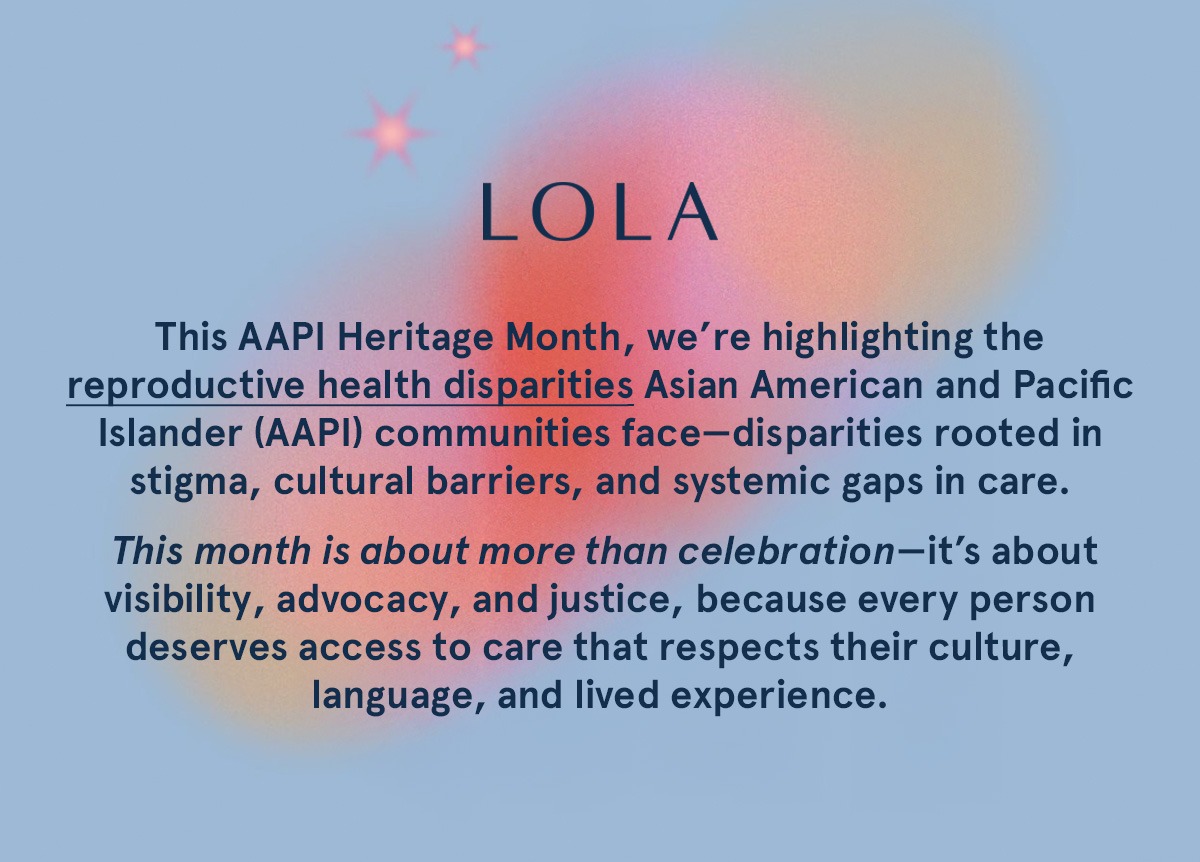 LOLA

This AAPI Heritage Month, we're highlighting the reproductive health disparities Asian American and Pacific Islander (AAPI) communities face—disparities rooted in stigma, cultural barriers, and systemic gaps in care.

This month is about more than celebration—it's about visibility, advocacy, and justice, because every person deserves access to care that respects their culture, language, and lived experience.